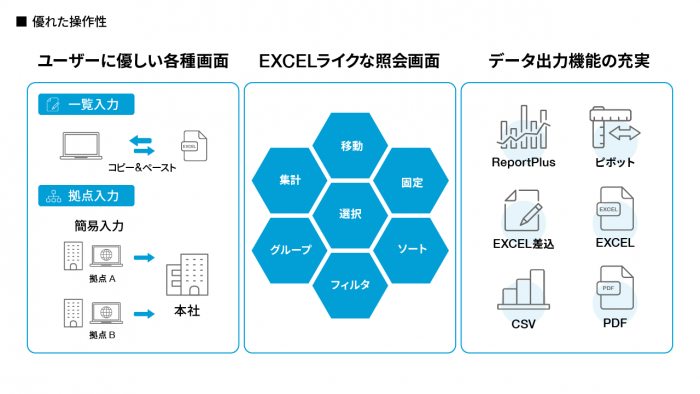 ■ 優れた操作性

ユーザーに優しい各種画面

一覧入力

EXCEL

コピー&ペースト

拠点入力

簡易入力

拠点 A

拠点 B

本社

EXCELライクな照会画面

移動

集計

固定

選択

グループ

ソート

フィルタ

データ出力機能の充実

ReportPlus

ピボット

EXCEL差込

EXCEL

EXCEL

CSV

PDF

PDF